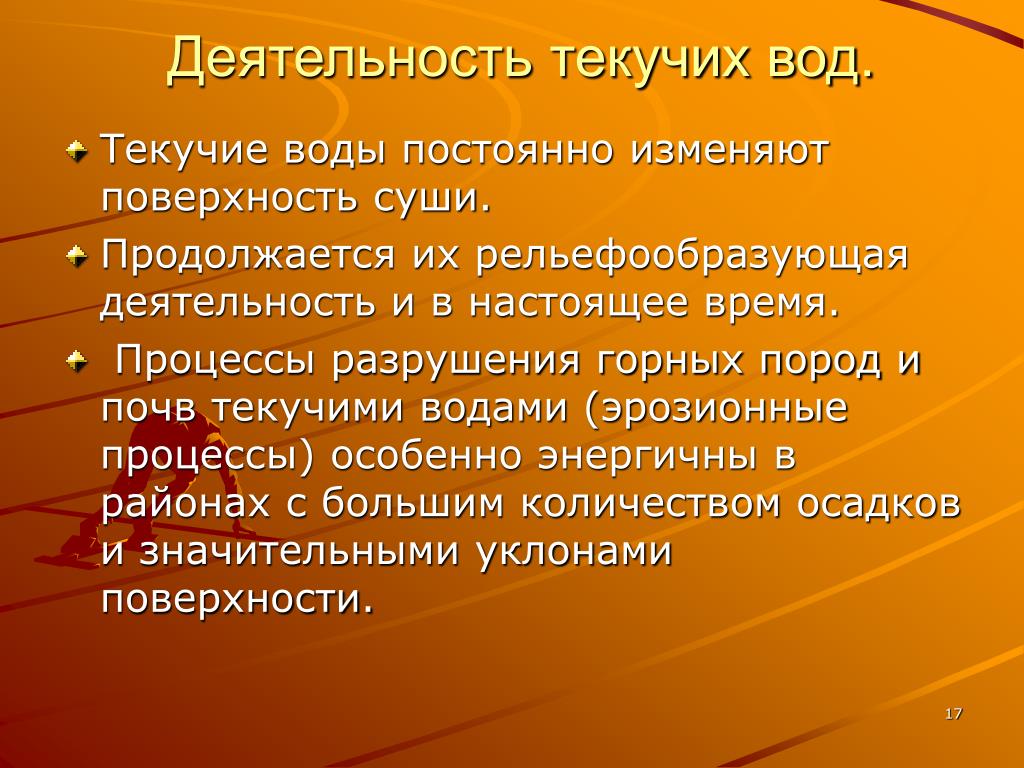 Деятельность текучих вод.

Текучие воды постоянно изменяют поверхность суши.

Продолжается их рельефообразующая деятельность и в настоящее время.

Процессы разрушения горных пород и почв текучими водами (эрозионные процессы) особенно энергичны в районах с большим количеством осадков и значительными уклонами поверхности.

17